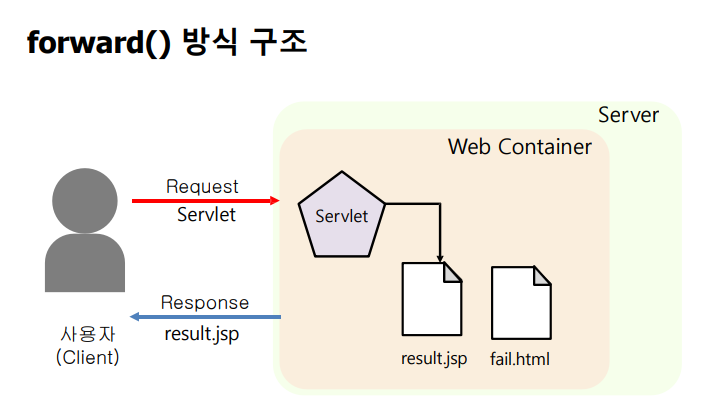 forward() 방식 구조

Server

Web Container

Request
Servlet

Servlet

Response
result.jsp

사용자
(Client)

result.jsp

fail.html